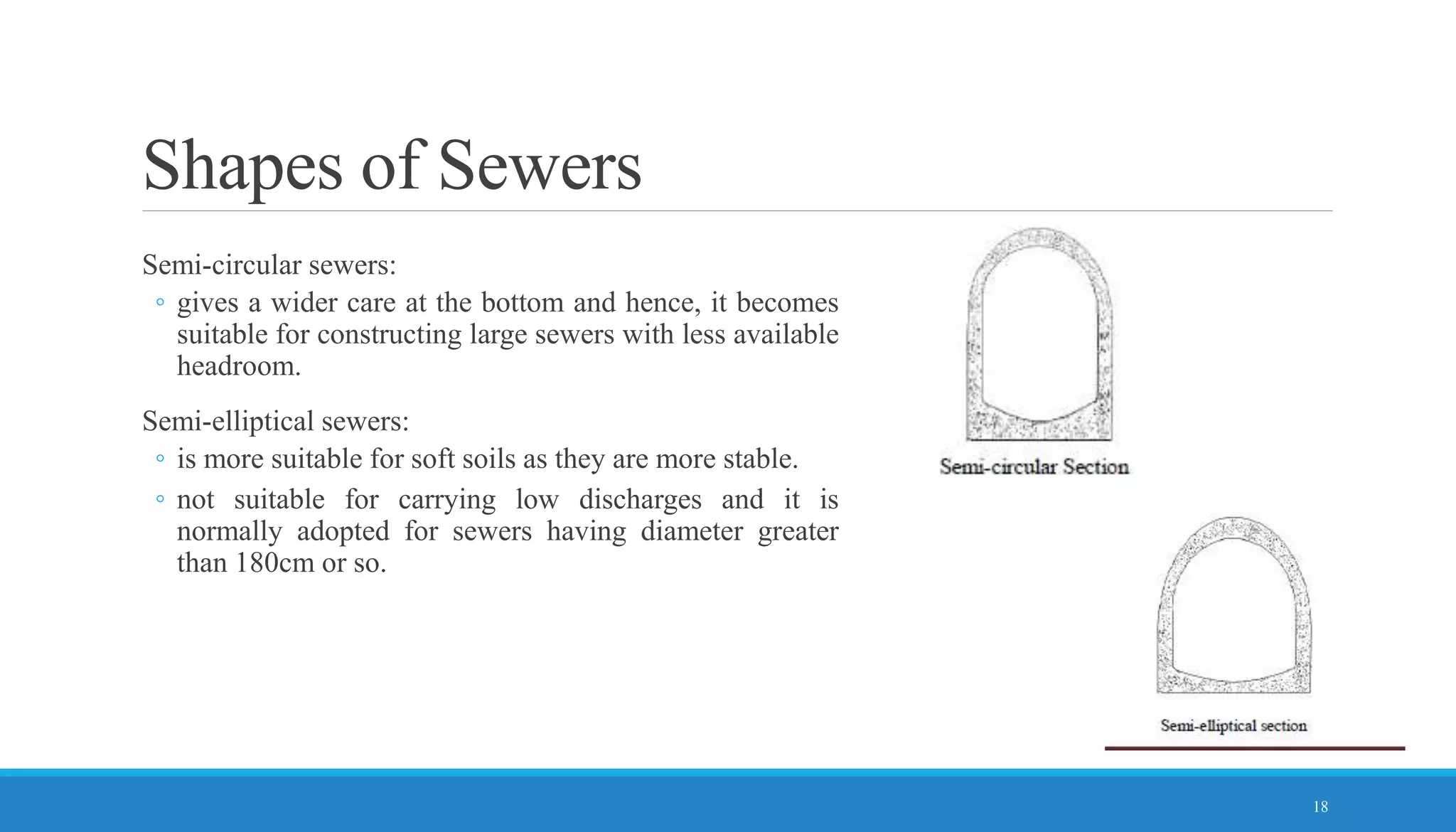 Shapes of Sewers

Semi-circular sewers:

◦ gives a wider care at the bottom and hence, it becomes suitable for constructing large sewers with less available headroom.

Semi-elliptical sewers:

◦ is more suitable for soft soils as they are more stable.

◦ not suitable for carrying low discharges and it is normally adopted for sewers having diameter greater than 180cm or so.

Semi-circular Section

Semi-elliptical section

18